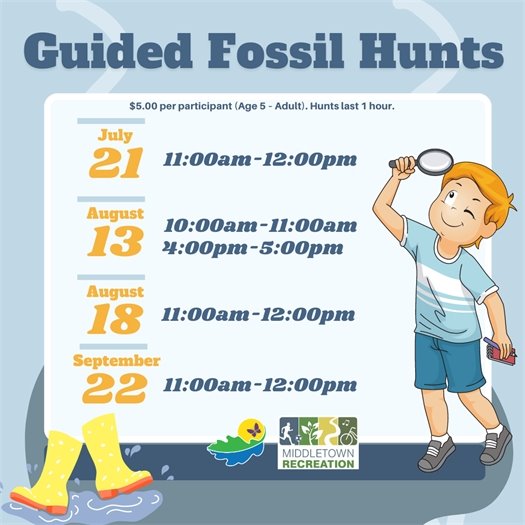 Guided Fossil Hunts

$5.00 per participant (Age 5 - Adult). Hunts last 1 hour.

July
21
11:00am-12:00pm

August
13
10:00am-11:00am
4:00pm-5:00pm

August
18
11:00am-12:00pm

September
22
11:00am-12:00pm

MIDDLETOWN
RECREATION